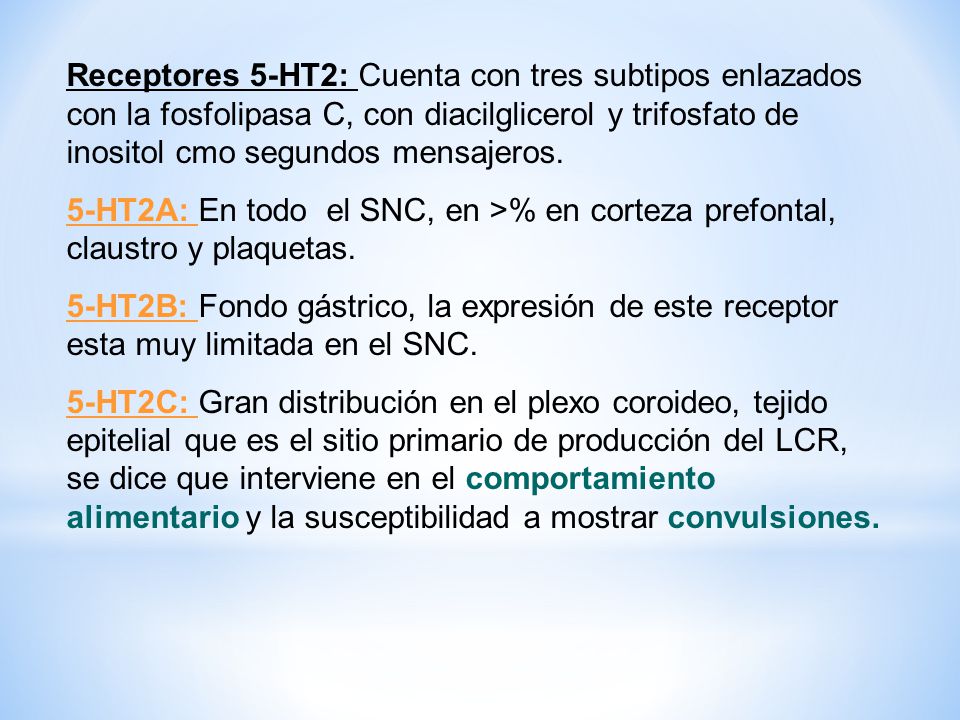 Receptores 5-HT2: Cuenta con tres subtipos enlazados con la fosfolipasa C, con diacilglicerol y trifosfato de inositol cmo segundos mensajeros.

5-HT2A: En todo el SNC, en >% en corteza prefontal, claustro y plaquetas.

5-HT2B: Fondo gástrico, la expresión de este receptor esta muy limitada en el SNC.

5-HT2C: Gran distribución en el plexo coroideo, tejido epitelial que es el sitio primario de producción del LCR, se dice que interviene en el comportamiento alimentario y la susceptibilidad a mostrar convulsiones.